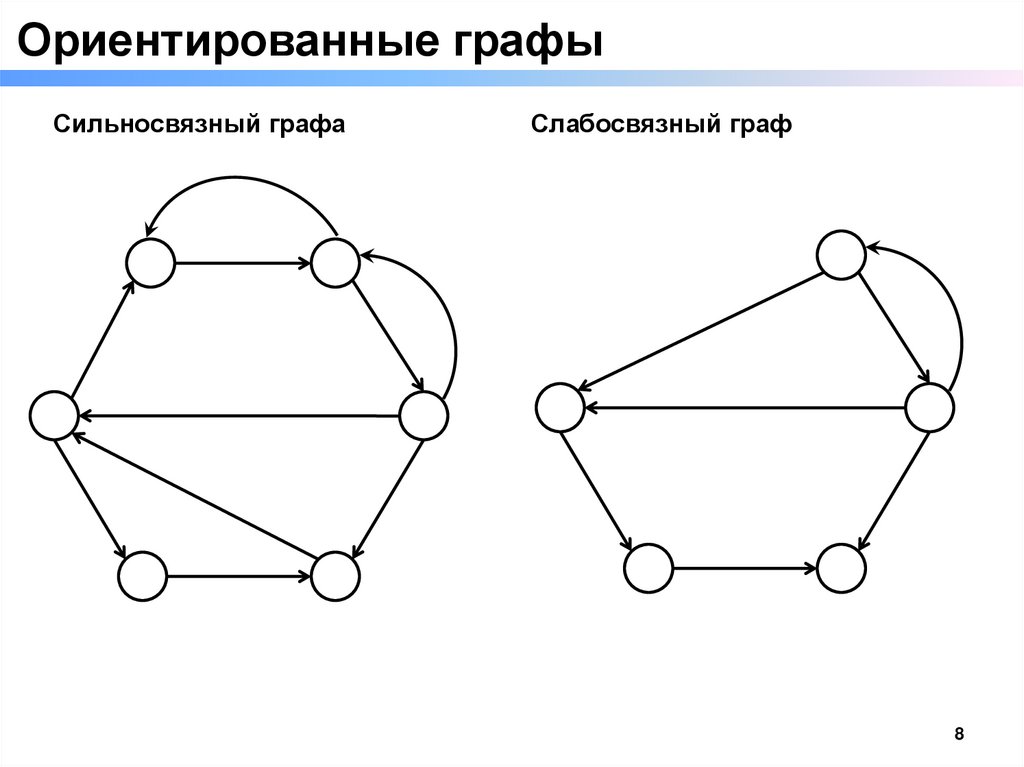 Ориентированные графы

Сильносвязный графа

Слабосвязный граф

8